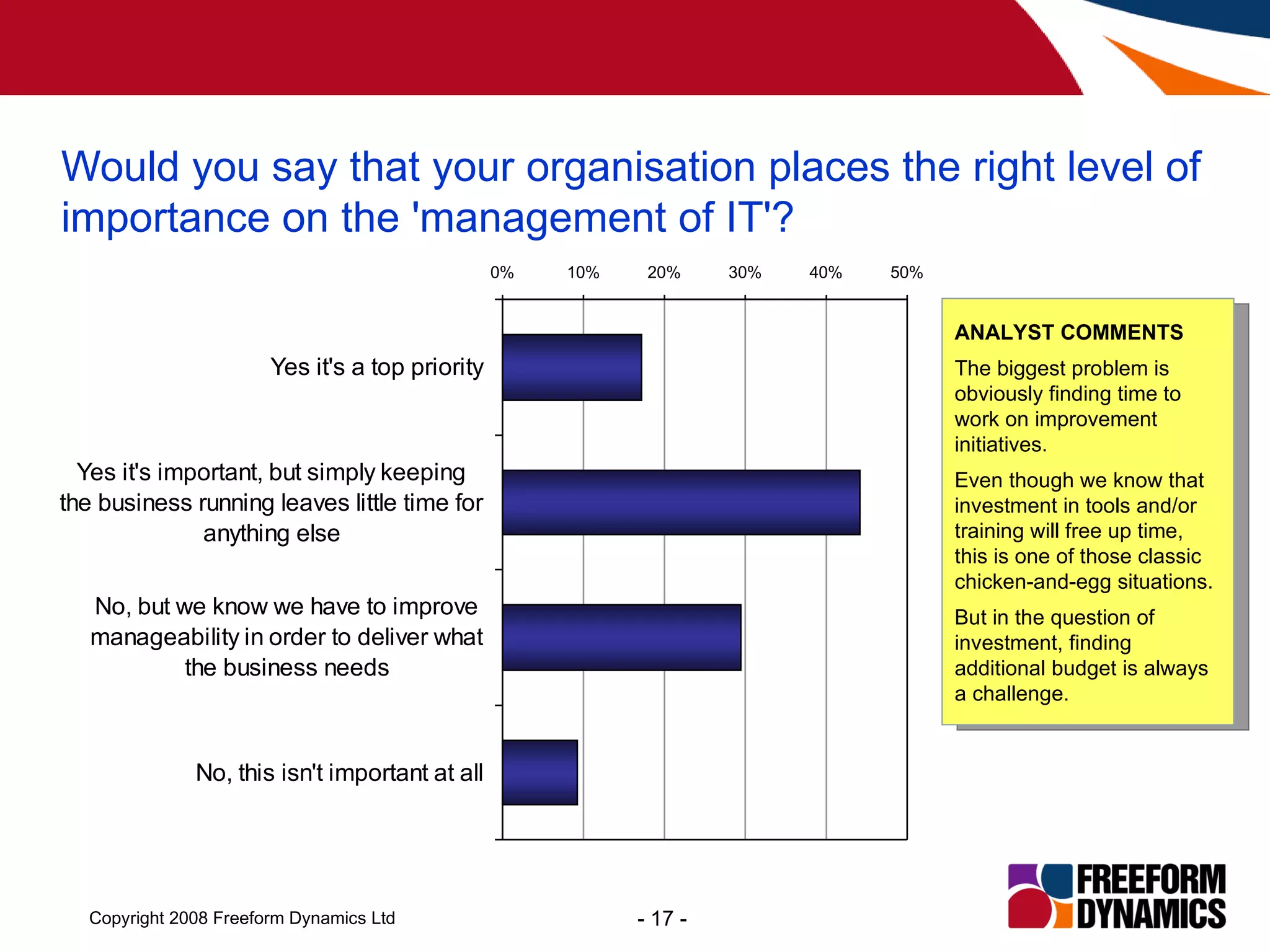 Would you say that your organisation places the right level of importance on the 'management of IT'?

0% 10% 20% 30% 40% 50%

Yes it's a top priority

Yes it's important, but simply keeping the business running leaves little time for anything else

No, but we know we have to improve manageability in order to deliver what the business needs

No, this isn't important at all

ANALYST COMMENTS

The biggest problem is obviously finding time to work on improvement initiatives.

Even though we know that investment in tools and/or training will free up time, this is one of those classic chicken-and-egg situations.

But in the question of investment, finding additional budget is always a challenge.

Copyright 2008 Freeform Dynamics Ltd

- 17 -

FREEFORM DYNAMICS